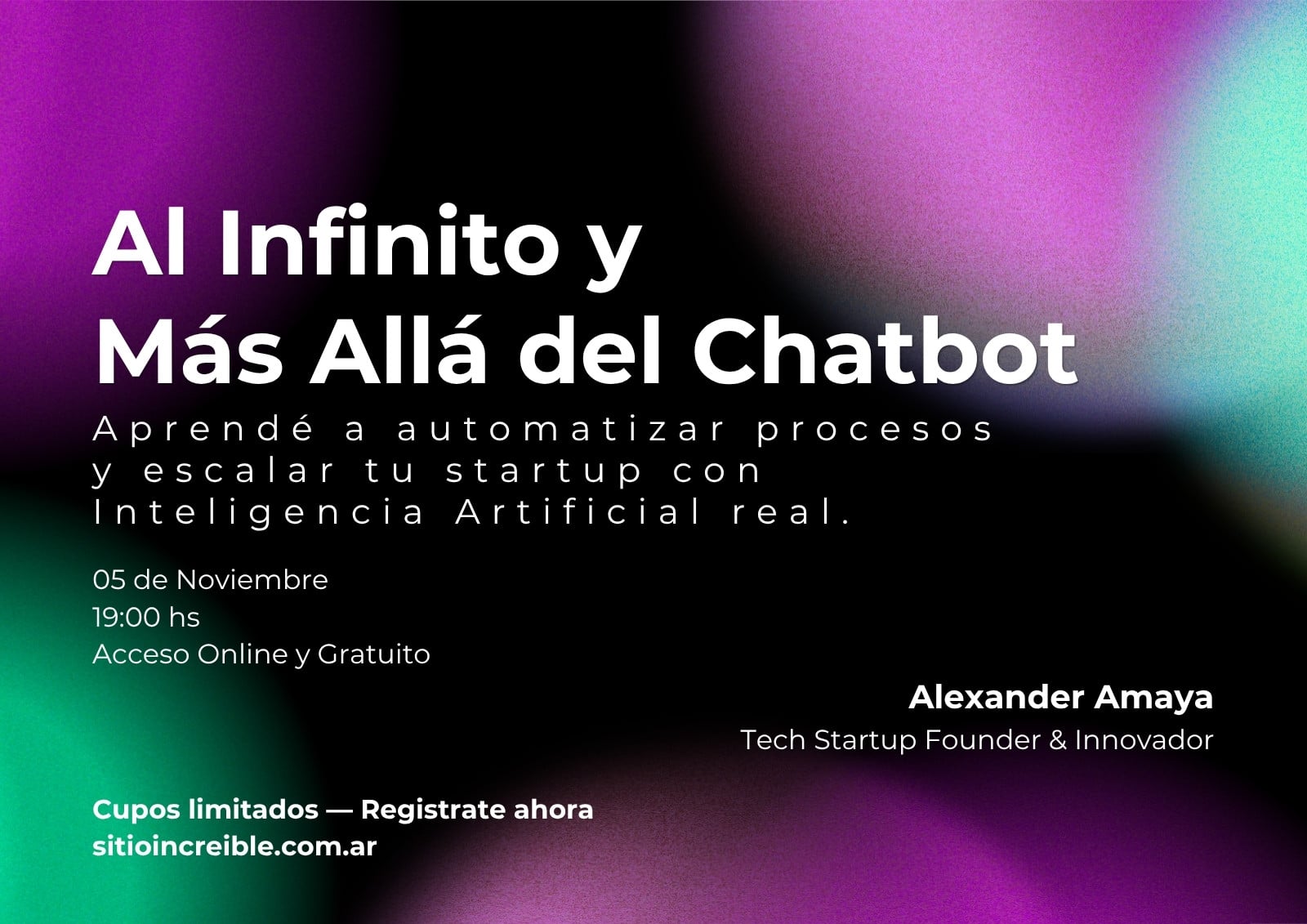 Al Infinito y
Más Allá del Chatbot

Aprendé a automatizar procesos y escalar tu startup con Inteligencia Artificial real.

05 de Noviembre
19:00 hs
Acceso Online y Gratuito

Alexander Amaya
Tech Startup Founder & Innovador

Cupos limitados — Registrate ahora
sitioincreible.com.ar